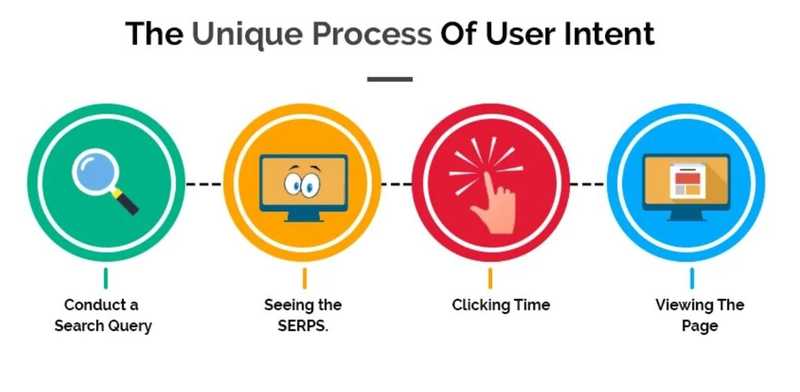 The Unique Process Of User Intent

Conduct a Search Query

Seeing the SERPS.

Clicking Time

Viewing The Page